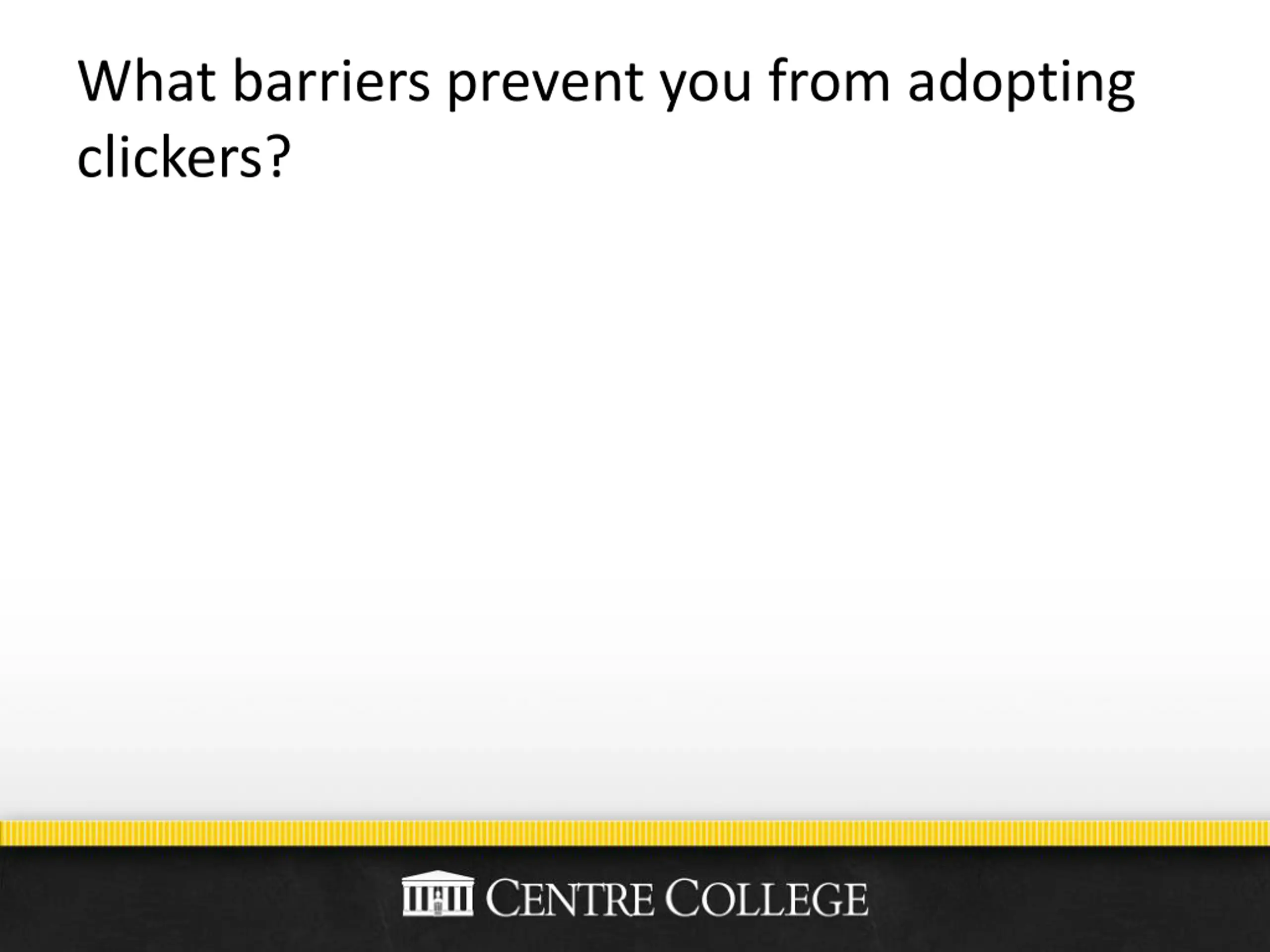 What barriers prevent you from adopting clickers?

CENTRE COLLEGE